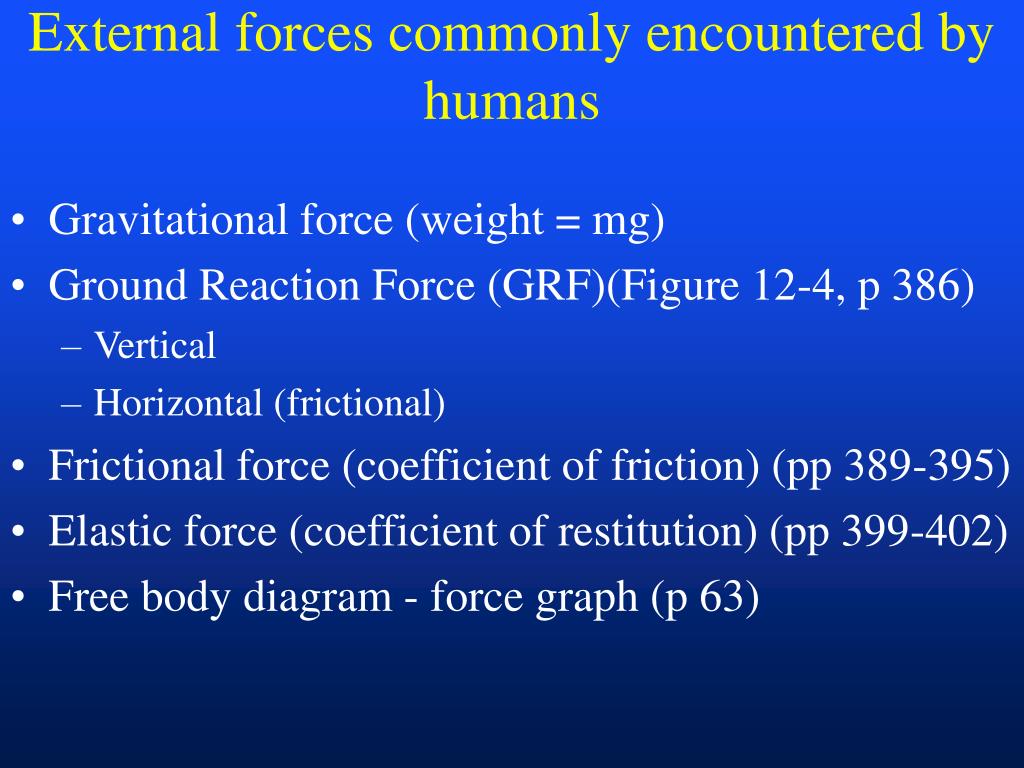 External forces commonly encountered by humans

• Gravitational force (weight = mg)
• Ground Reaction Force (GRF)(Figure 12-4, p 386)
  – Vertical
  – Horizontal (frictional)
• Frictional force (coefficient of friction) (pp 389-395)
• Elastic force (coefficient of restitution) (pp 399-402)
• Free body diagram - force graph (p 63)